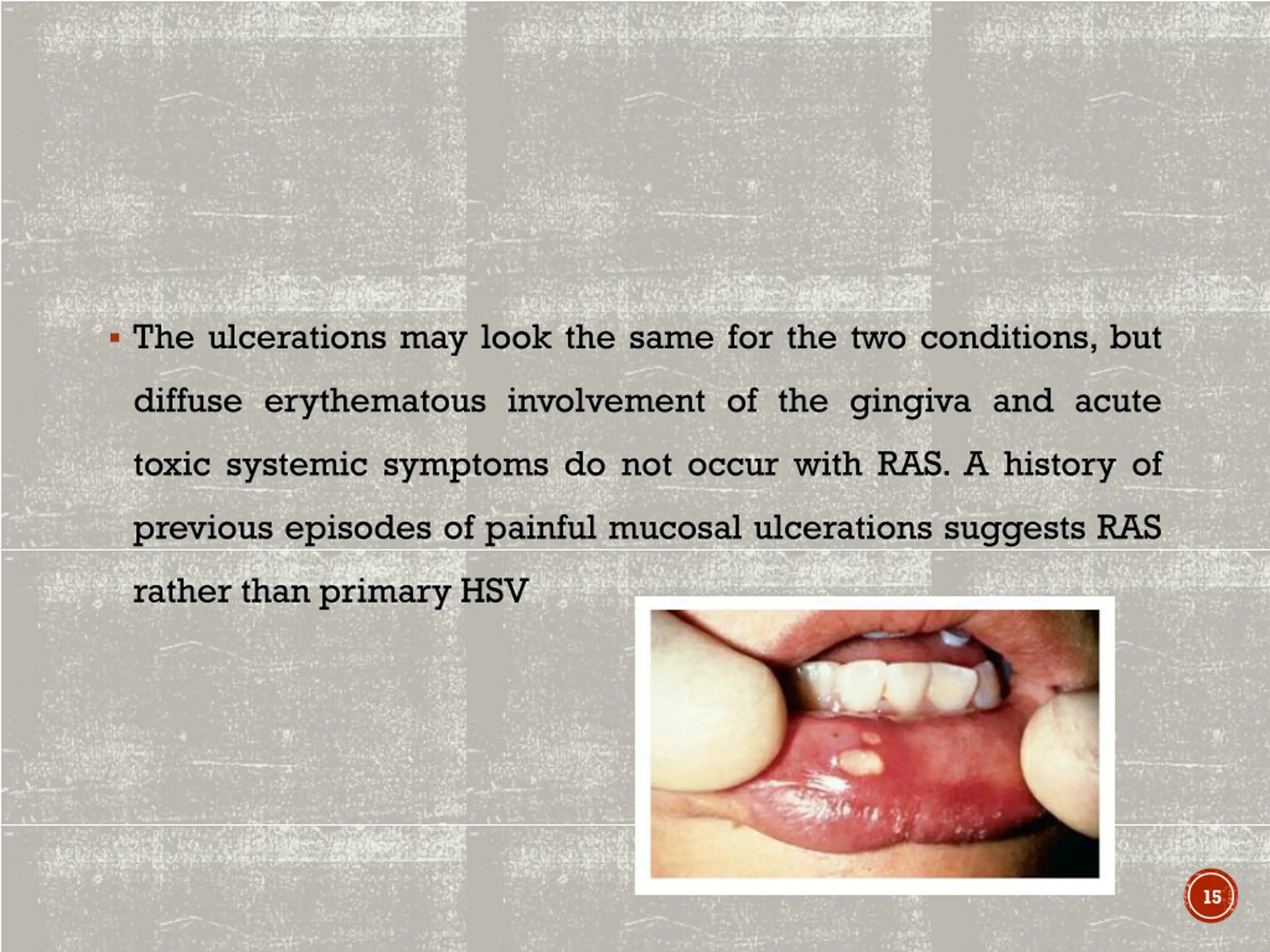 ▪ The ulcerations may look the same for the two conditions, but diffuse erythematous involvement of the gingiva and acute toxic systemic symptoms do not occur with RAS. A history of previous episodes of painful mucosal ulcerations suggests RAS rather than primary HSV

15